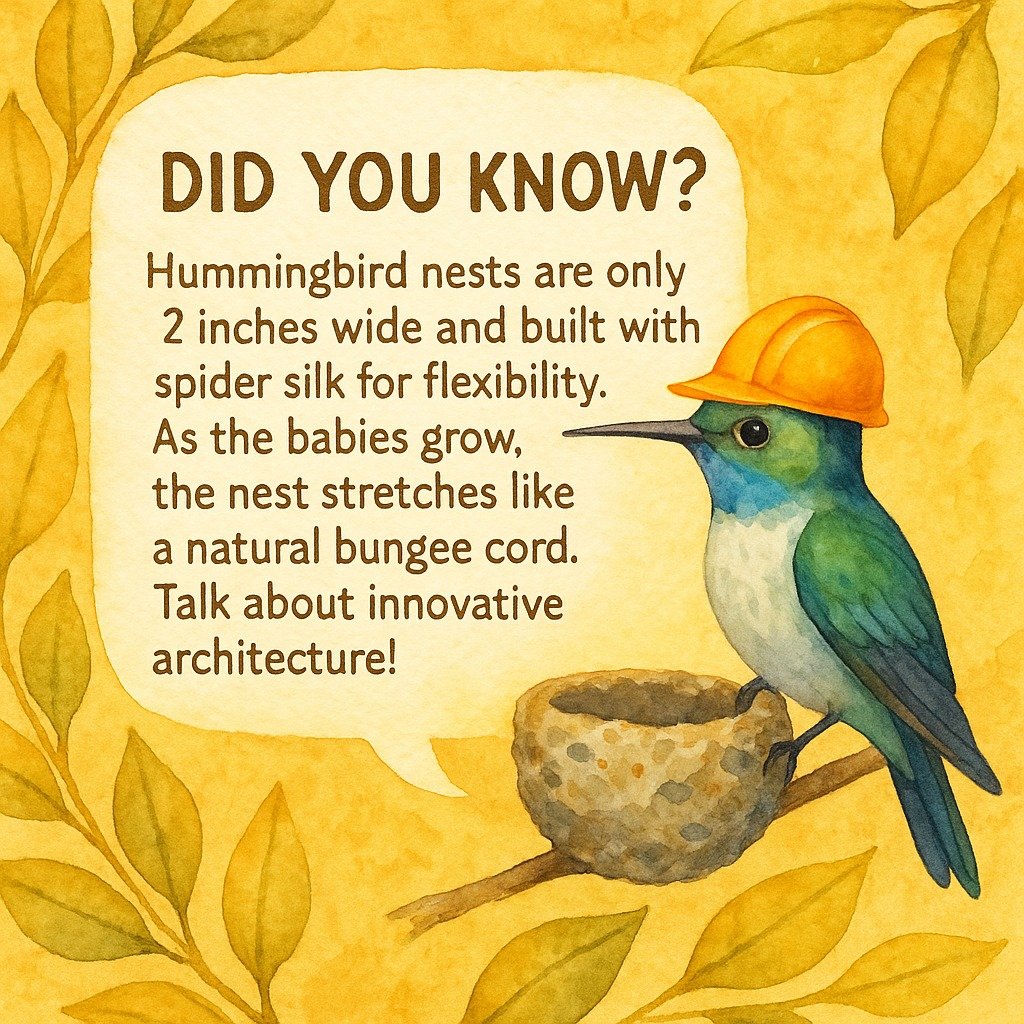 DID YOU KNOW?

Hummingbird nests are only 2 inches wide and built with spider silk for flexibility. As the babies grow, the nest stretches like a natural bungee cord. Talk about innovative architecture!